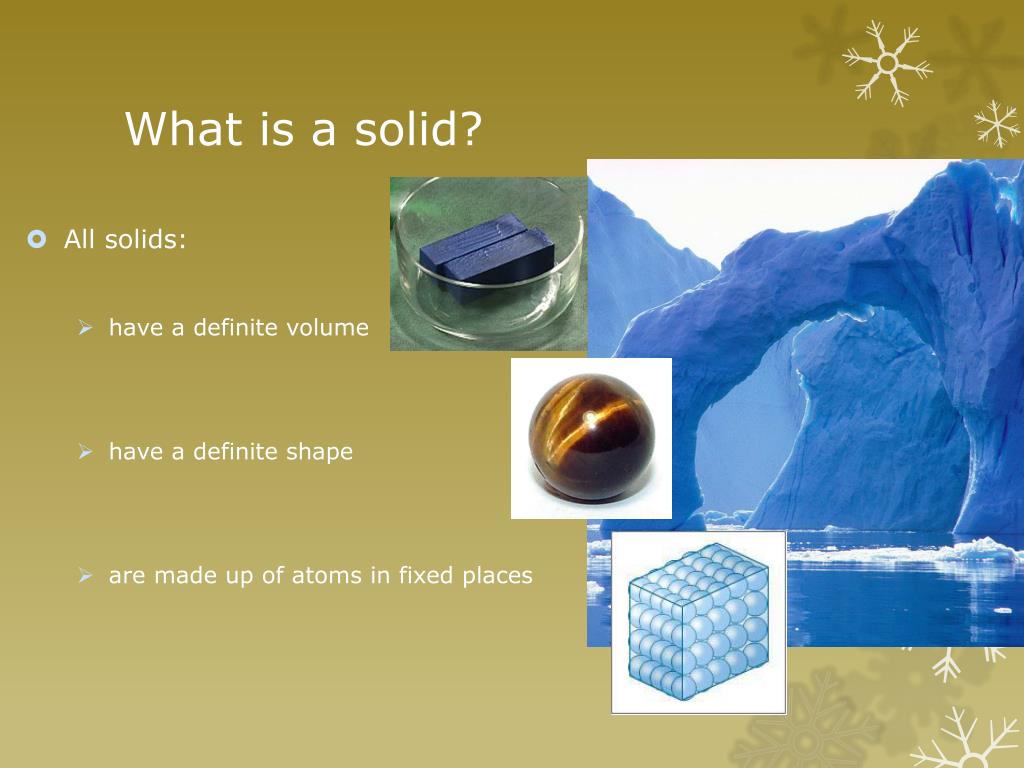 What is a solid?

All solids:

have a definite volume

have a definite shape

are made up of atoms in fixed places